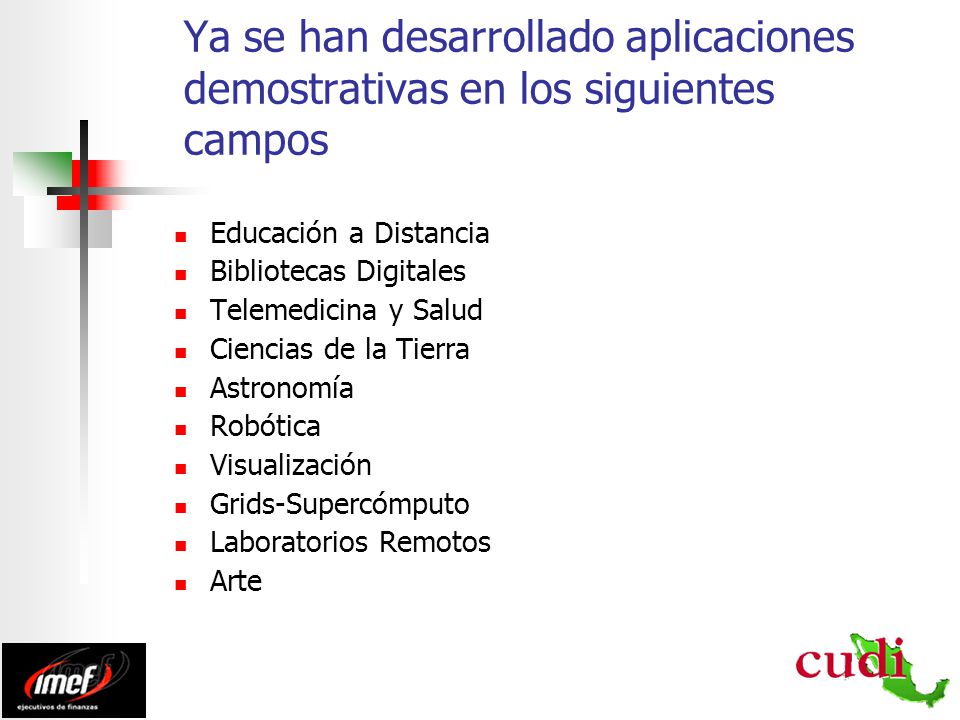 Ya se han desarrollado aplicaciones demostrativas en los siguientes campos

- Educación a Distancia
- Bibliotecas Digitales
- Telemedicina y Salud
- Ciencias de la Tierra
- Astronomía
- Robótica
- Visualización
- Grids-Supercómputo
- Laboratorios Remotos
- Arte

imef
ejecutivos de finanzas

cudi